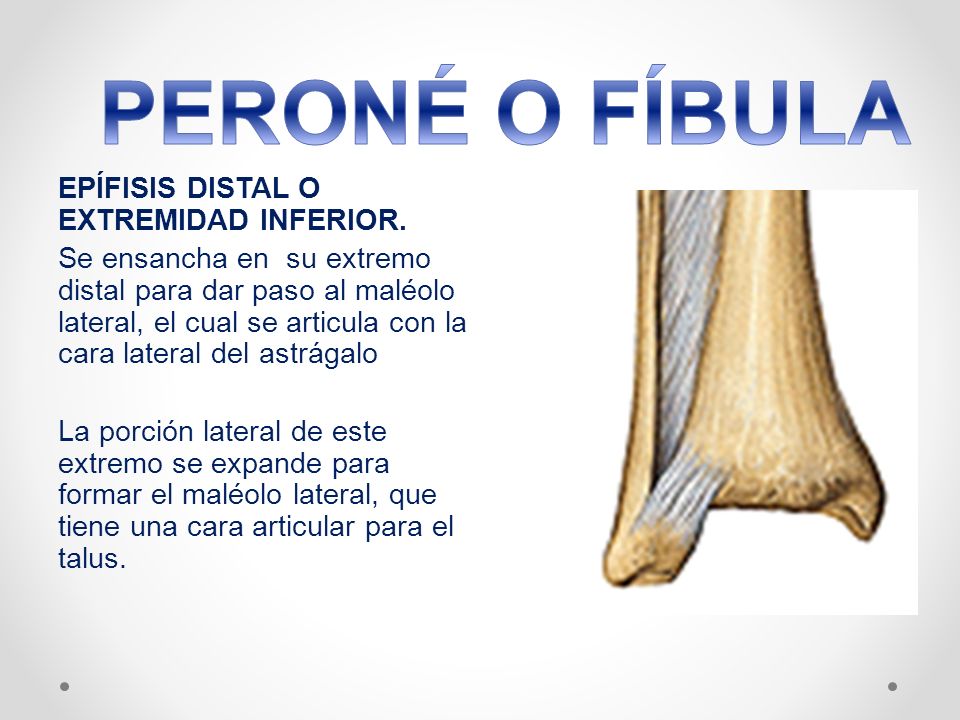 PERONÉ O FÍBULA

EPÍFISIS DISTAL O EXTREMIDAD INFERIOR.

Se ensancha en su extremo distal para dar paso al maléolo lateral, el cual se articula con la cara lateral del astrágalo

La porción lateral de este extremo se expande para formar el maléolo lateral, que tiene una cara articular para el talus.